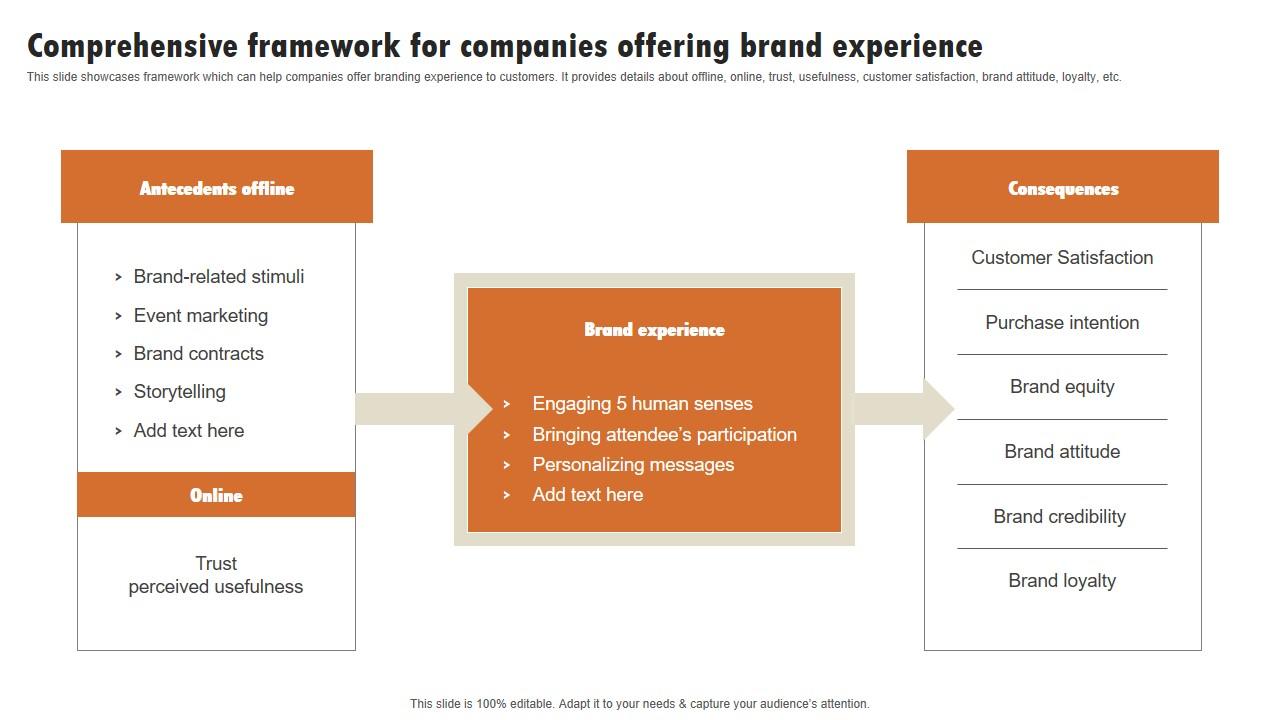 Comprehensive framework for companies offering brand experience
This slide showcases framework which can help companies offer branding experience to customers. It provides details about offline, online, trust, usefulness, customer satisfaction, brand attitude, loyalty, etc.

Antecedents offline

Brand-related stimuli
Event marketing
Brand contracts
Storytelling
Add text here

Online

Trust
perceived usefulness

Brand experience

Engaging 5 human senses
Bringing attendee's participation
Personalizing messages
Add text here

Consequences

Customer Satisfaction
Purchase intention
Brand equity
Brand attitude
Brand credibility
Brand loyalty

This slide is 100% editable. Adapt it to your needs & capture your audience's attention.